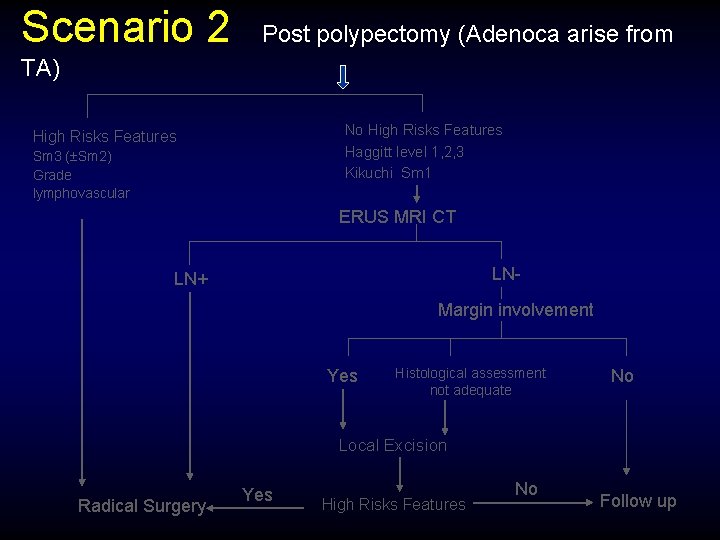 Scenario 2 Post polypectomy (Adenoca arise from TA)

High Risks Features
Sm3 (±Sm2)
Grade
lymphovascular

No High Risks Features
Haggitt level 1,2,3
Kikuchi Sm1

ERUS MRI CT

LN+

LN-

Margin involvement

Yes

Histological assessment not adequate

No

Local Excision

Radical Surgery

Yes

High Risks Features

No

Follow up